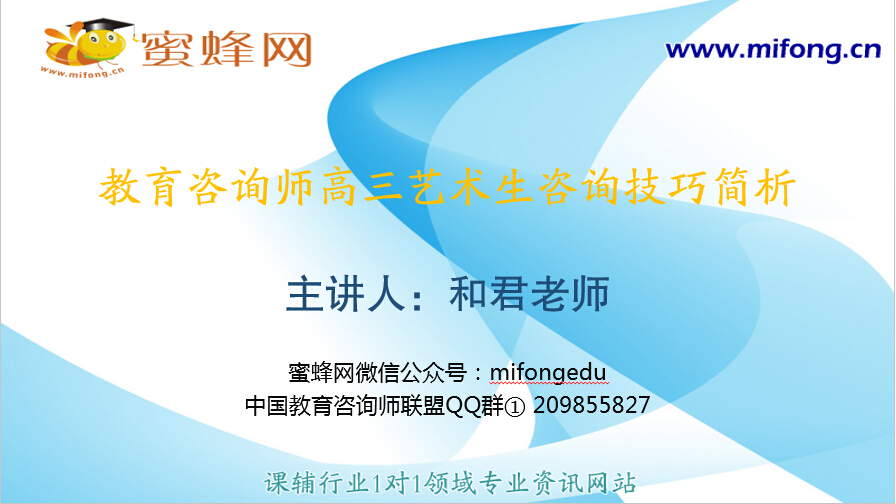 蜜蜂网
www.mifong.cn

www.mifong.cn

教育咨询师高三艺术生咨询技巧简析

主讲人：和君老师

蜜蜂网微信公众号：mifongedu
中国教育咨询师联盟QQ群① 209855827

课辅行业1对1领域专业资讯网站